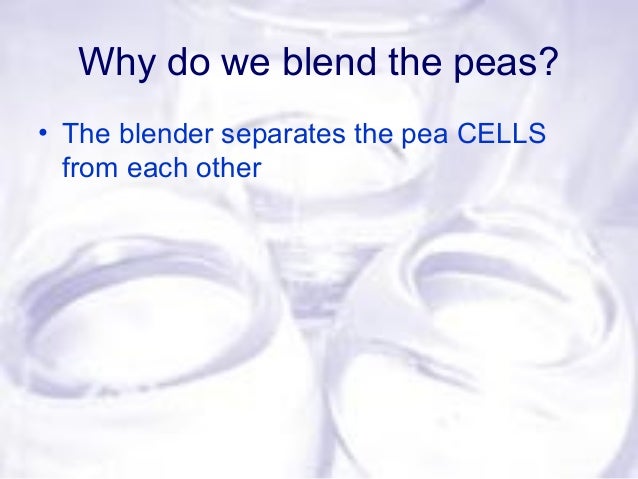 Why do we blend the peas?

• The blender separates the pea CELLS from each other